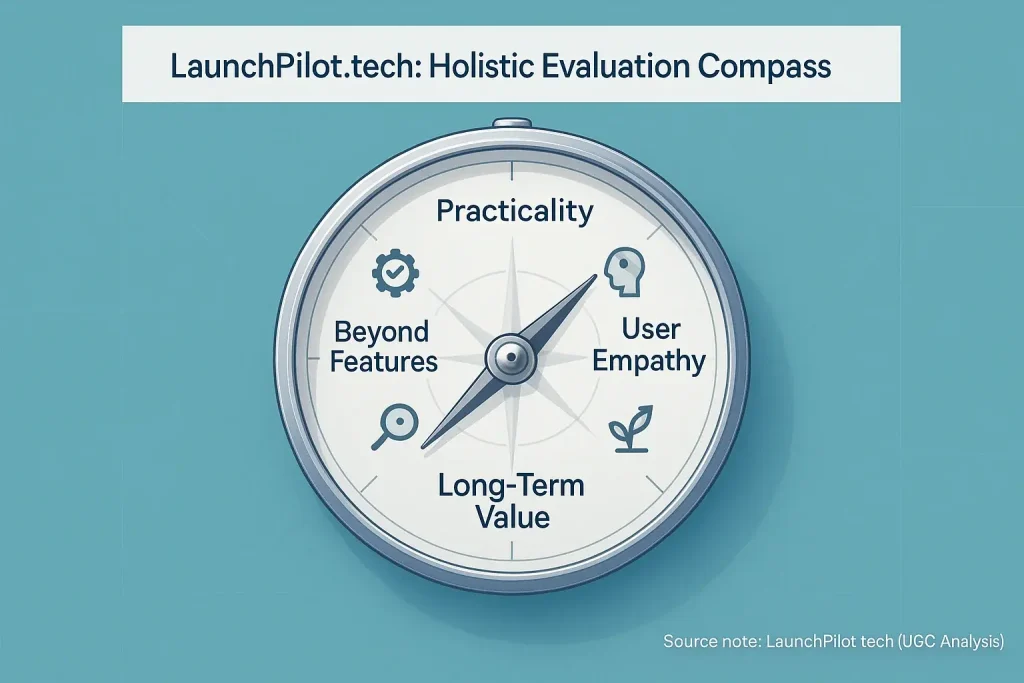 LaunchPilot.tech: Holistic Evaluation Compass

Practicality

Beyond Features

User Empathy

Long-Term Value

Source note: LaunchPilot tech (UGC Analysis)